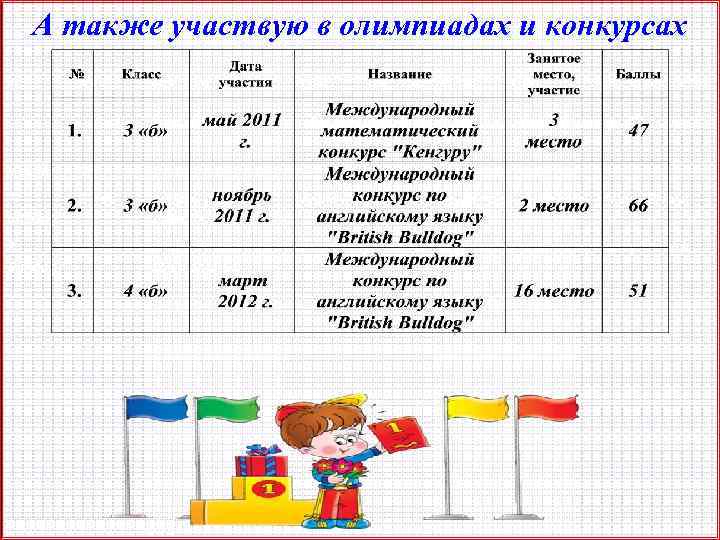 А также участвую в олимпиадах и конкурсах

| № | Класс | Дата участия | Название | Занятое место, участие | Баллы |
|---|---|---|---|---|---|
| 1. | 3 «б» | май 2011 г. | Международный математический конкурс "Кенгуру" | 3 место | 47 |
| 2. | 3 «б» | ноябрь 2011 г. | Международный конкурс по английскому языку "British Bulldog" | 2 место | 66 |
| 3. | 4 «б» | март 2012 г. | Международный конкурс по английскому языку "British Bulldog" | 16 место | 51 |

1

1